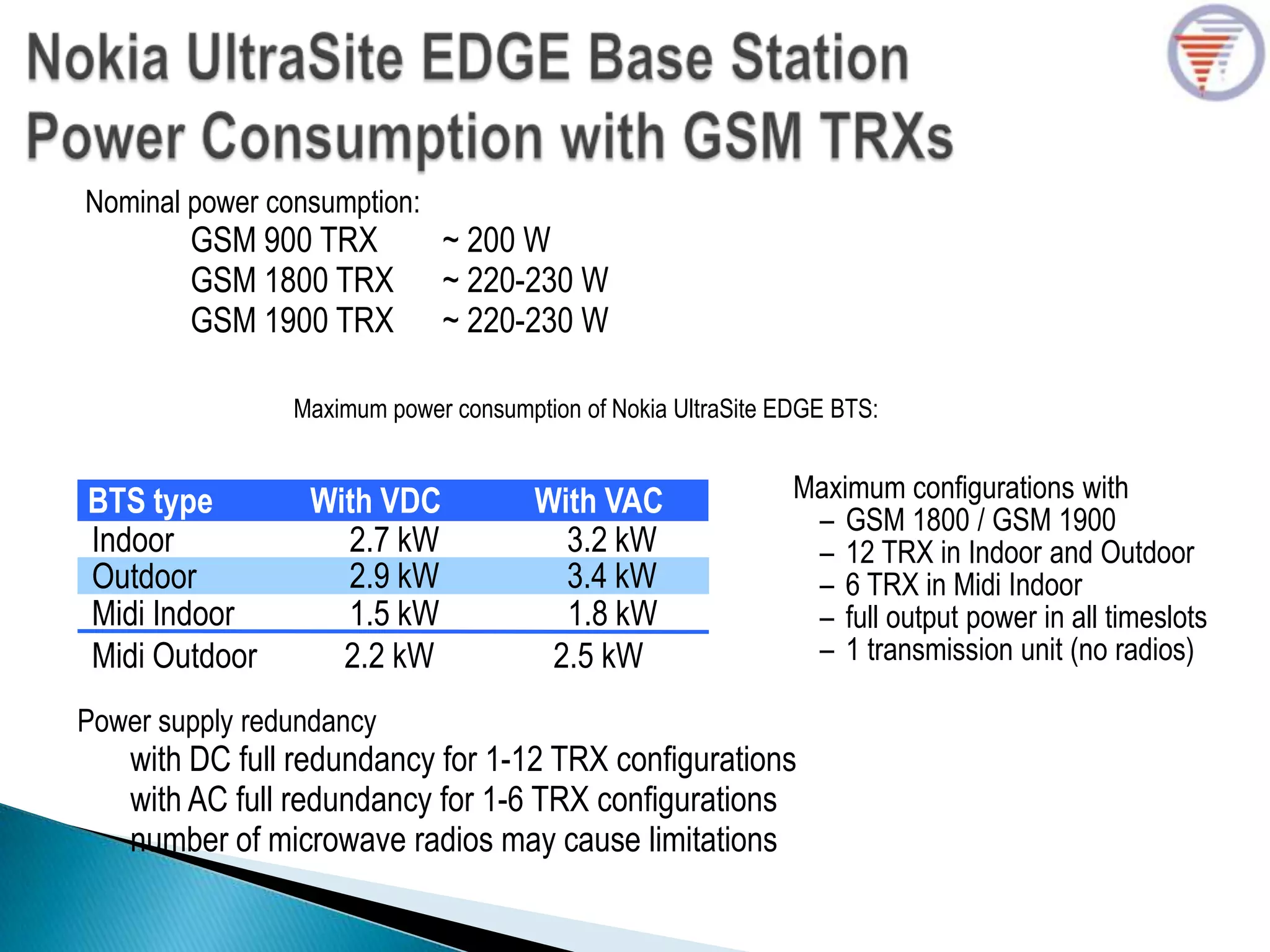 Nokia UltraSite EDGE Base Station Power Consumption with GSM TRXs

Nominal power consumption:
GSM 900 TRX ~ 200 W
GSM 1800 TRX ~ 220-230 W
GSM 1900 TRX ~ 220-230 W

Maximum power consumption of Nokia UltraSite EDGE BTS:

| BTS type | With VDC | With VAC |
|---|---|---|
| Indoor | 2.7 kW | 3.2 kW |
| Outdoor | 2.9 kW | 3.4 kW |
| Midi Indoor | 1.5 kW | 1.8 kW |
| Midi Outdoor | 2.2 kW | 2.5 kW |

Maximum configurations with
– GSM 1800 / GSM 1900
– 12 TRX in Indoor and Outdoor
– 6 TRX in Midi Indoor
– full output power in all timeslots
– 1 transmission unit (no radios)

Power supply redundancy
with DC full redundancy for 1-12 TRX configurations
with AC full redundancy for 1-6 TRX configurations
number of microwave radios may cause limitations